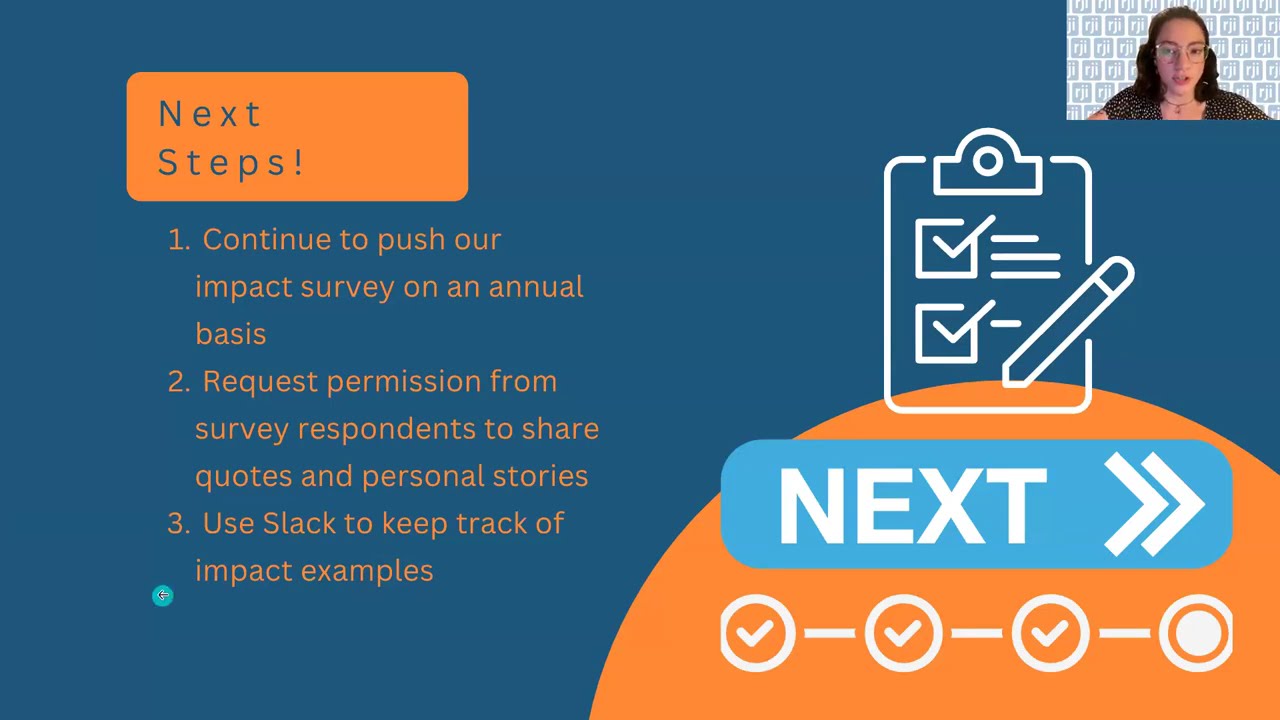 Next Steps!

1. Continue to push our impact survey on an annual basis
2. Request permission from survey respondents to share quotes and personal stories
3. Use Slack to keep track of impact examples

NEXT